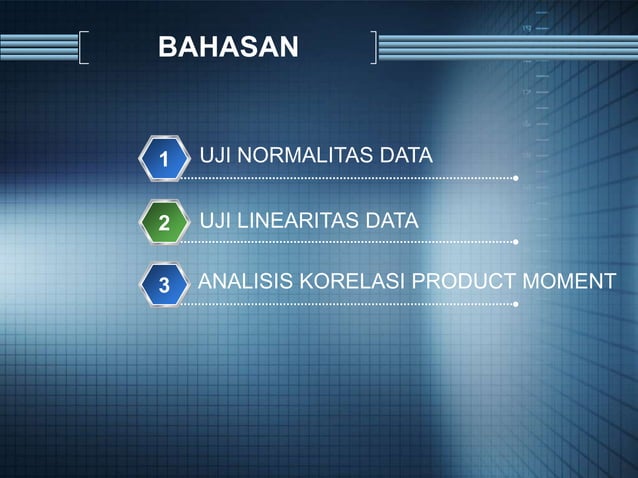 BAHASAN

1 UJI NORMALITAS DATA

2 UJI LINEARITAS DATA

3 ANALISIS KORELASI PRODUCT MOMENT